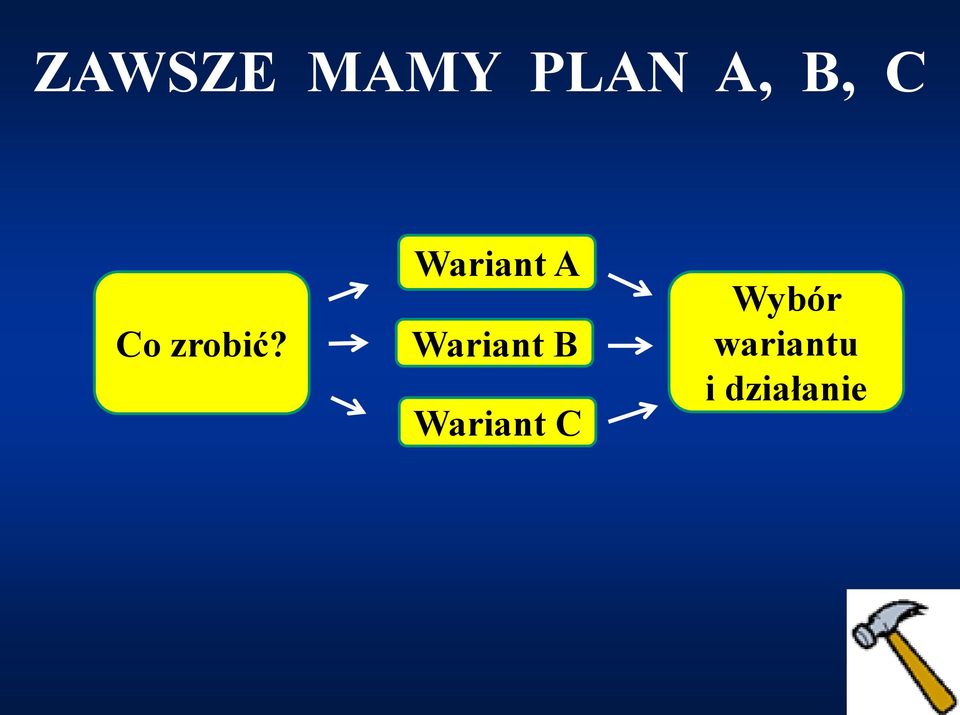 ZAWSZE MAMY PLAN A, B, C

Co zrobić?

Wariant A

Wariant B

Wariant C

Wybór wariantu i działanie